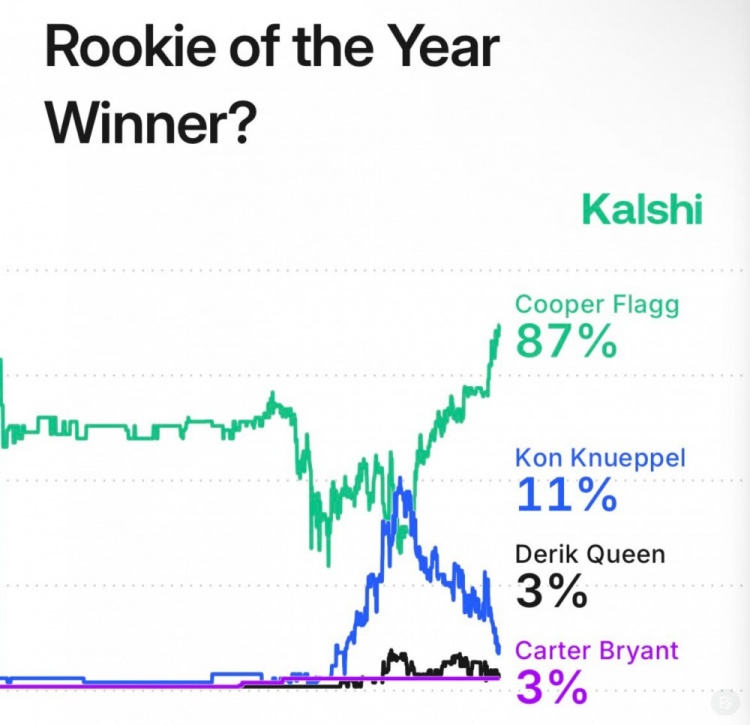 Rookie of the Year Winner?

Kalshi

Cooper Flagg
87%

Kon Knueppel
11%

Derik Queen
3%

Carter Bryant
3%